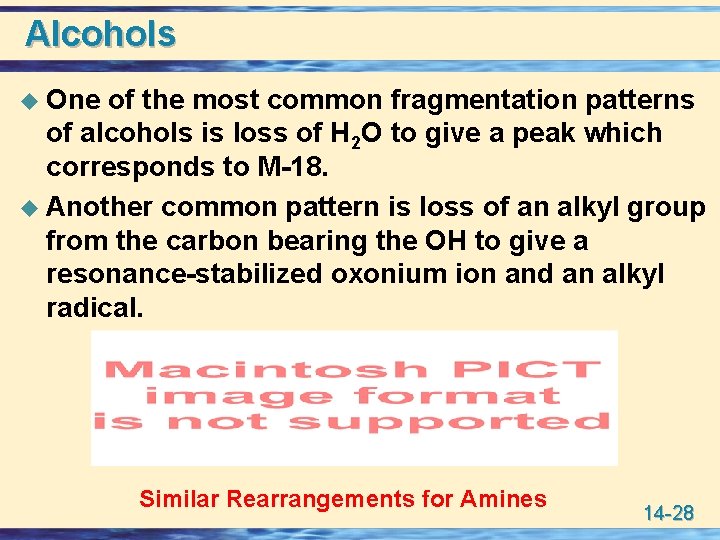 Alcohols

One of the most common fragmentation patterns of alcohols is loss of $H_2O$ to give a peak which corresponds to M-18.

Another common pattern is loss of an alkyl group from the carbon bearing the OH to give a resonance-stabilized oxonium ion and an alkyl radical.

Macintosh PICT image format is not supported

Similar Rearrangements for Amines

14-28